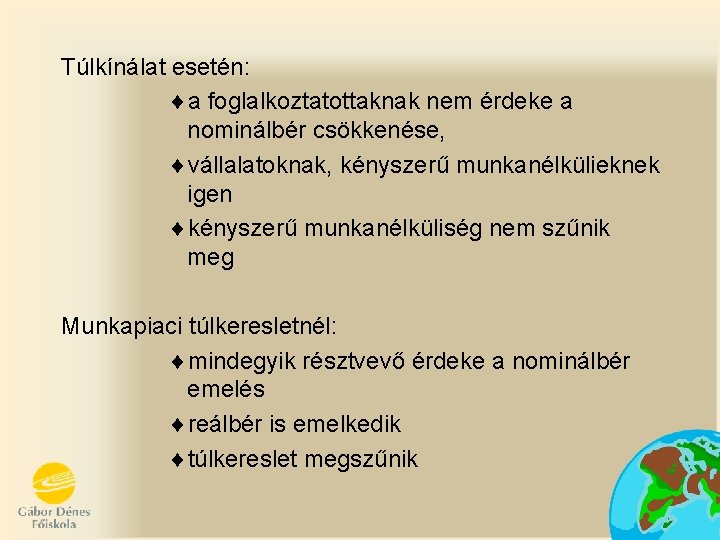 Túlkínálat esetén:

♦ a foglalkoztatottaknak nem érdeke a nominálbér csökkenése,

♦ vállalatoknak, kényszerű munkanélkülieknek igen

♦ kényszerű munkanélküliség nem szűnik meg

Munkapiaci túlkeresletnél:

♦ mindegyik résztvevő érdeke a nominálbér emelés

♦ reálbér is emelkedik

♦ túlkereslet megszűnik

Gábor Dénes Főiskola